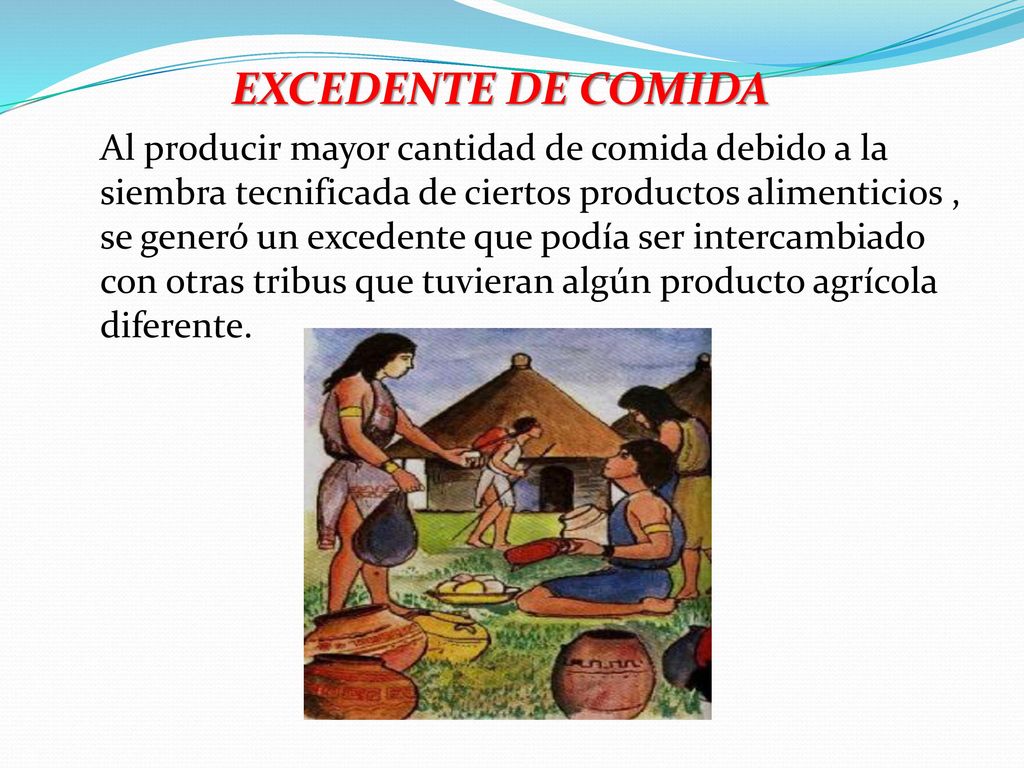 EXCEDENTE DE COMIDA

Al producir mayor cantidad de comida debido a la siembra tecnificada de ciertos productos alimenticios , se generó un excedente que podía ser intercambiado con otras tribus que tuvieran algún producto agrícola diferente.